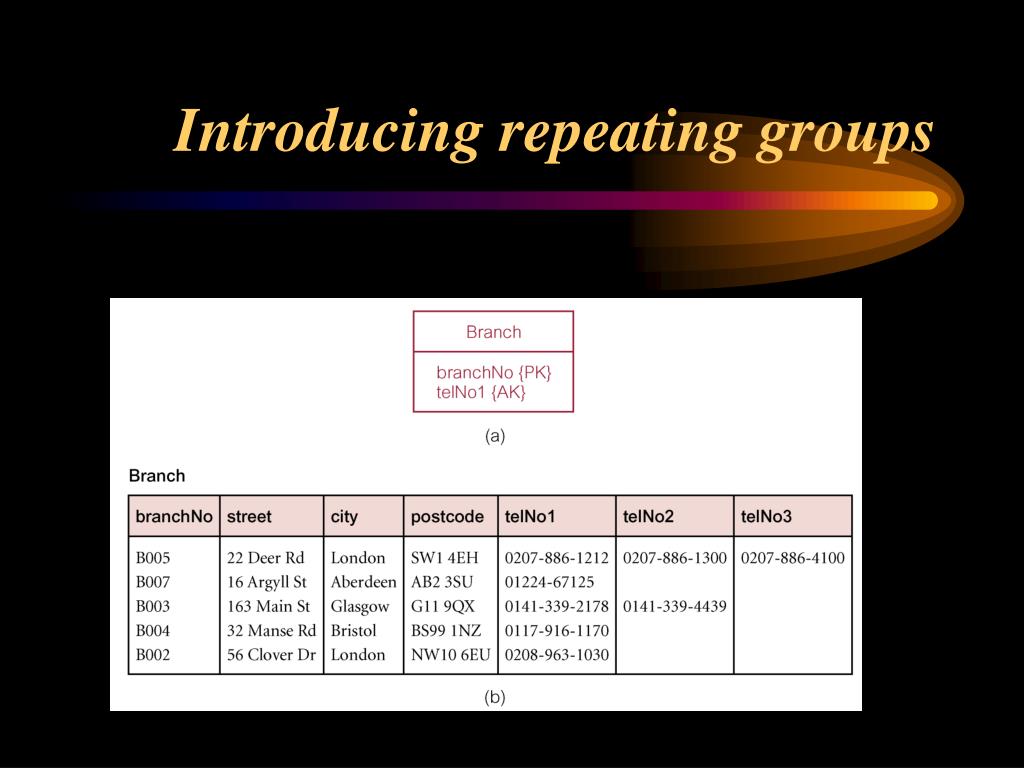 Introducing repeating groups

Branch

branchNo {PK}
telNo1 {AK}

(a)

Branch

| branchNo | street | city | postcode | telNo1 | telNo2 | telNo3 |
|---|---|---|---|---|---|---|
| B005 | 22 Deer Rd | London | SW1 4EH | 0207-886-1212 | 0207-886-1300 | 0207-886-4100 |
| B007 | 16 Argyll St | Aberdeen | AB2 3SU | 01224-67125 | | |
| B003 | 163 Main St | Glasgow | G11 9QX | 0141-339-2178 | 0141-339-4439 | |
| B004 | 32 Manse Rd | Bristol | BS99 1NZ | 0117-916-1170 | | |
| B002 | 56 Clover Dr | London | NW10 6EU | 0208-963-1030 | | |

(b)